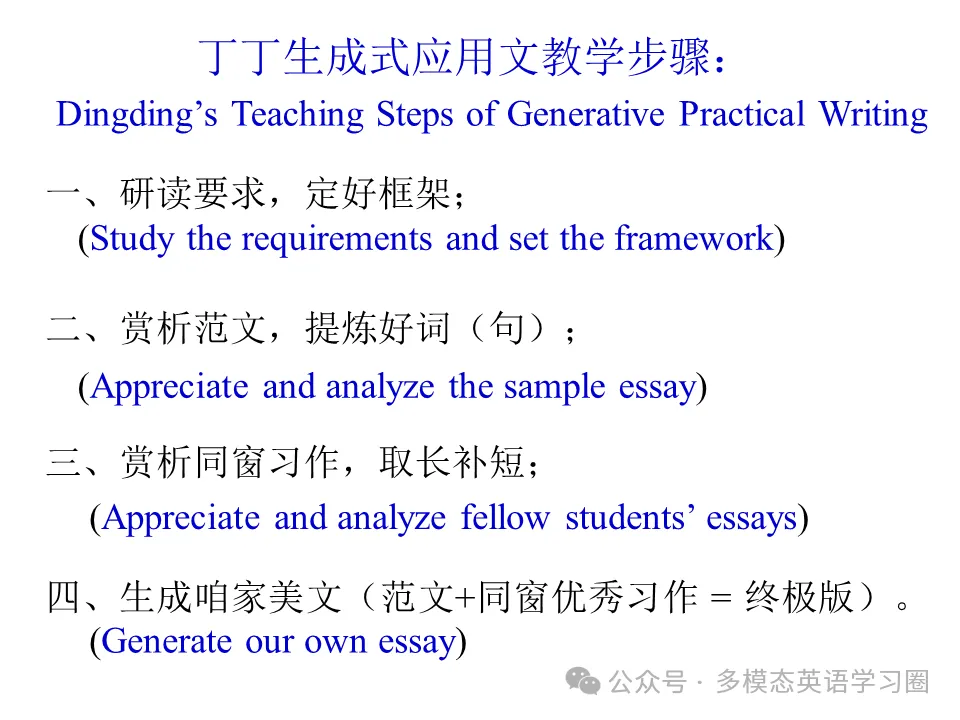 丁丁生成式应用文教学步骤：
Dingding’s Teaching Steps of Generative Practical Writing

一、研读要求，定好框架；
(Study the requirements and set the framework)

二、赏析范文，提炼好词（句）；
(Appreciate and analyze the sample essay)

三、赏析同窗习作，取长补短；
(Appreciate and analyze fellow students’ essays)

四、生成咱家美文（范文+同窗优秀习作 = 终极版）。
(Generate our own essay)

公众号 · 多模态英语学习圈